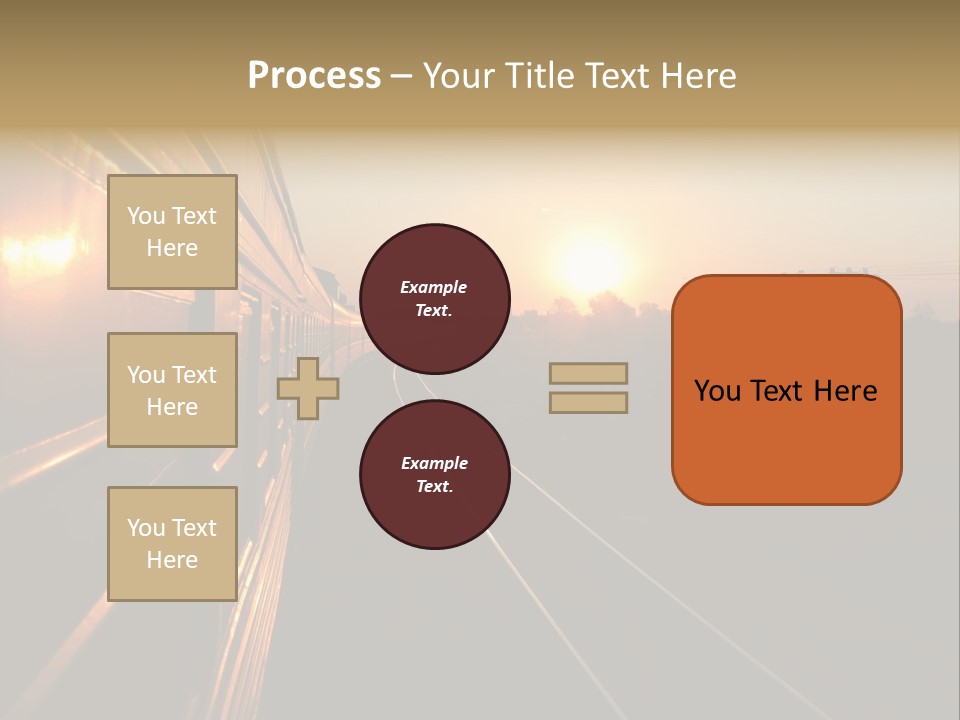 Process – Your Title Text Here

You Text Here

You Text Here

You Text Here

Example Text.

Example Text.

You Text Here